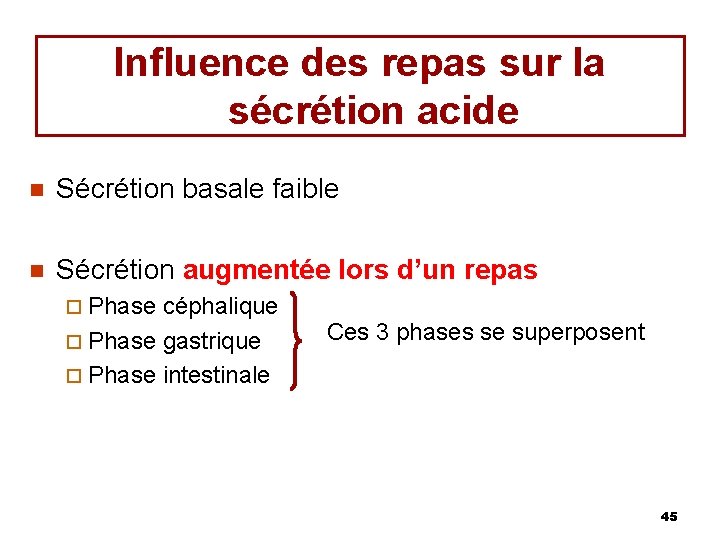 Influence des repas sur la sécrétion acide

Sécrétion basale faible

Sécrétion augmentée lors d’un repas

Phase céphalique
Phase gastrique
Phase intestinale

Ces 3 phases se superposent

45